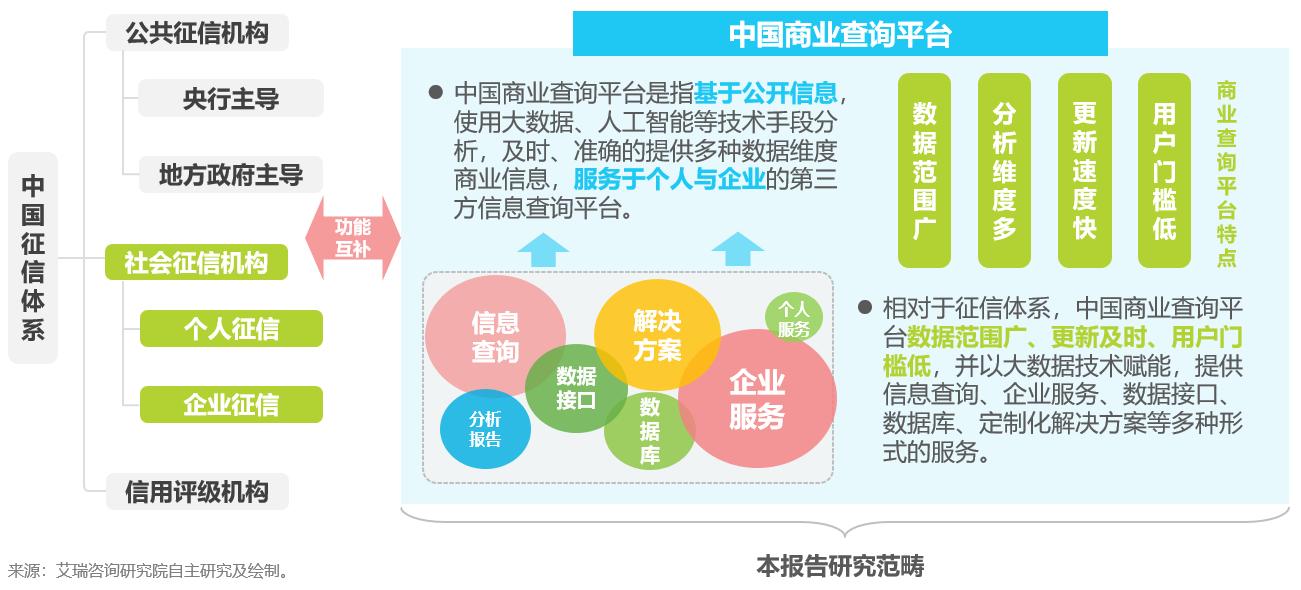 中国征信体系

公共征信机构

央行主导

地方政府主导

社会征信机构

个人征信

企业征信

信用评级机构

功能互补

中国商业查询平台

● 中国商业查询平台是指基于公开信息，使用大数据、人工智能等技术手段分析，及时、准确的提供多种数据维度商业信息，服务于个人与企业的第三方信息查询平台。

数据范围广

分析维度多

更新速度快

用户门槛低

商业查询平台特点

信息查询

解决方案

个人服务

数据接口

企业服务

分析报告

数据库

● 相对于征信体系，中国商业查询平台数据范围广、更新及时、用户门槛低，并以大数据技术赋能，提供信息查询、企业服务、数据接口、数据库、定制化解决方案等多种形式的服务。

本报告研究范畴

来源：艾瑞咨询研究院自主研究及绘制。